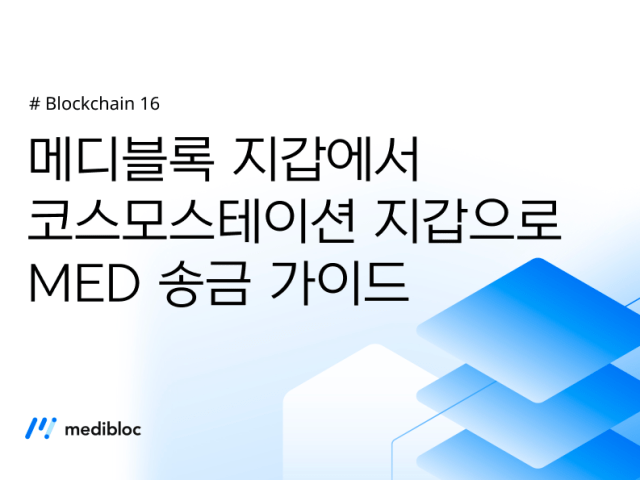 # Blockchain 16

메디블록 지갑에서
코스모스테이션 지갑으로
MED 송금 가이드

medibloc